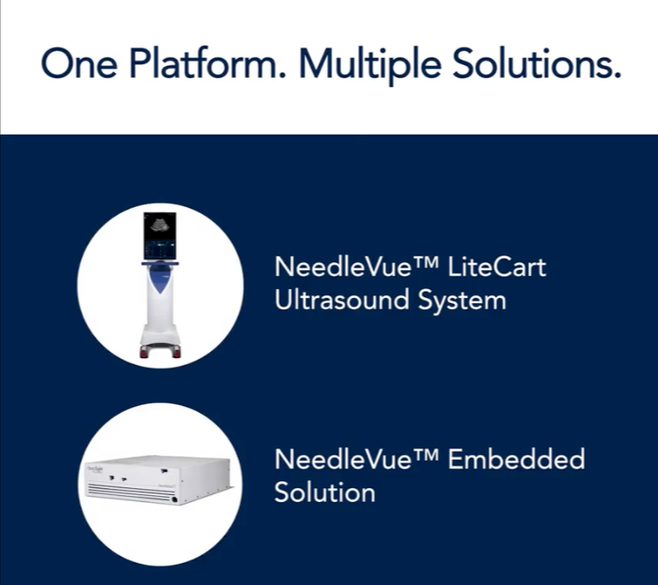 One Platform. Multiple Solutions.

NeedleVue™ LiteCart Ultrasound System

NeedleVue™ Embedded Solution